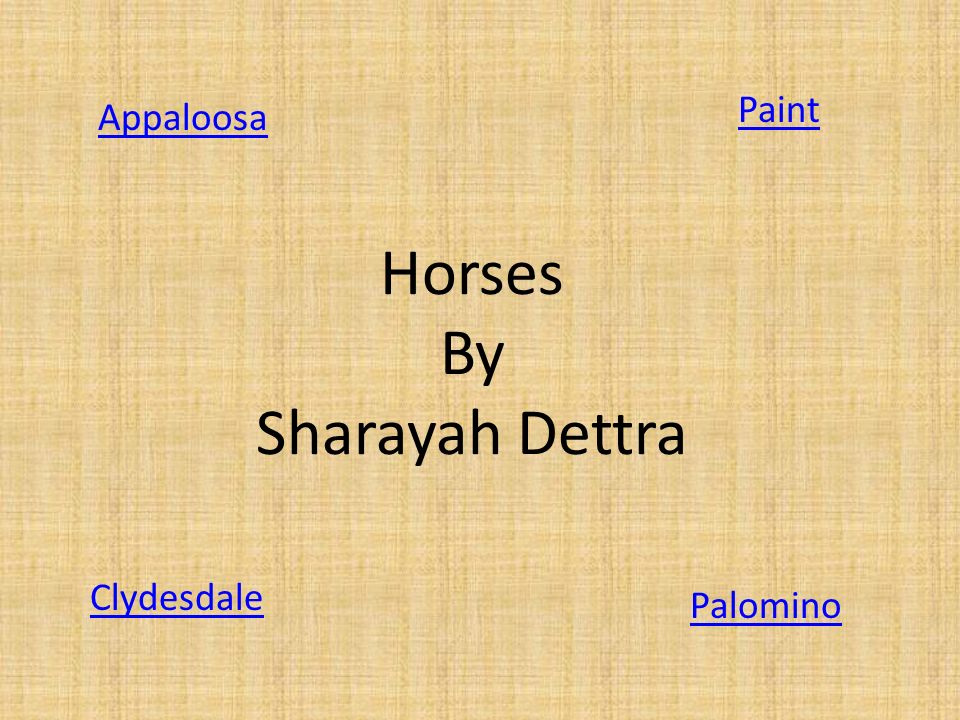 Appaloosa

Paint

Horses
By
Sharayah Dettra

Clydesdale

Palomino